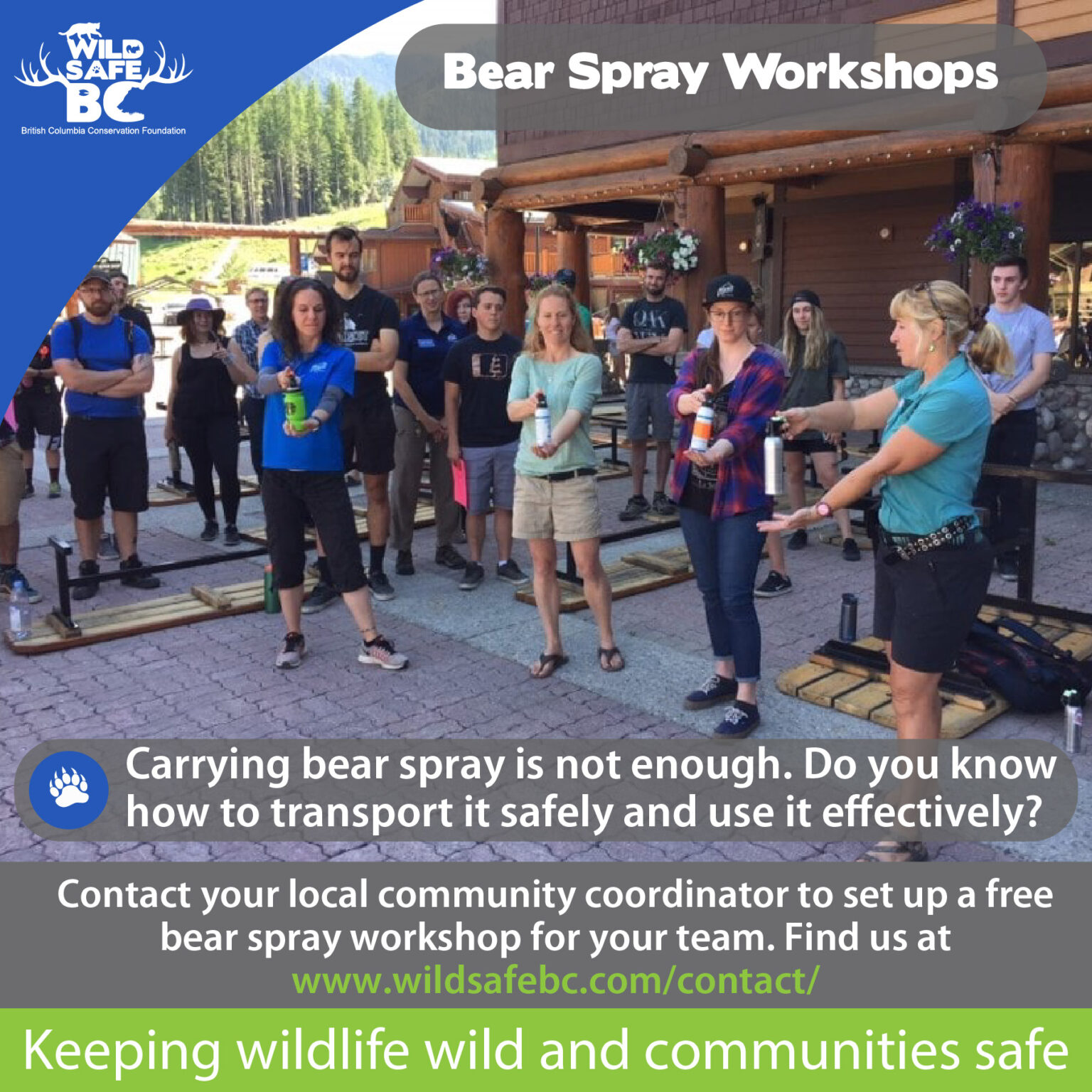 WILD SAFE BC
British Columbia Conservation Foundation

Bear Spray Workshops

Carrying bear spray is not enough. Do you know how to transport it safely and use it effectively?

Contact your local community coordinator to set up a free bear spray workshop for your team. Find us at www.wildsafebc.com/contact/

Keeping wildlife wild and communities safe